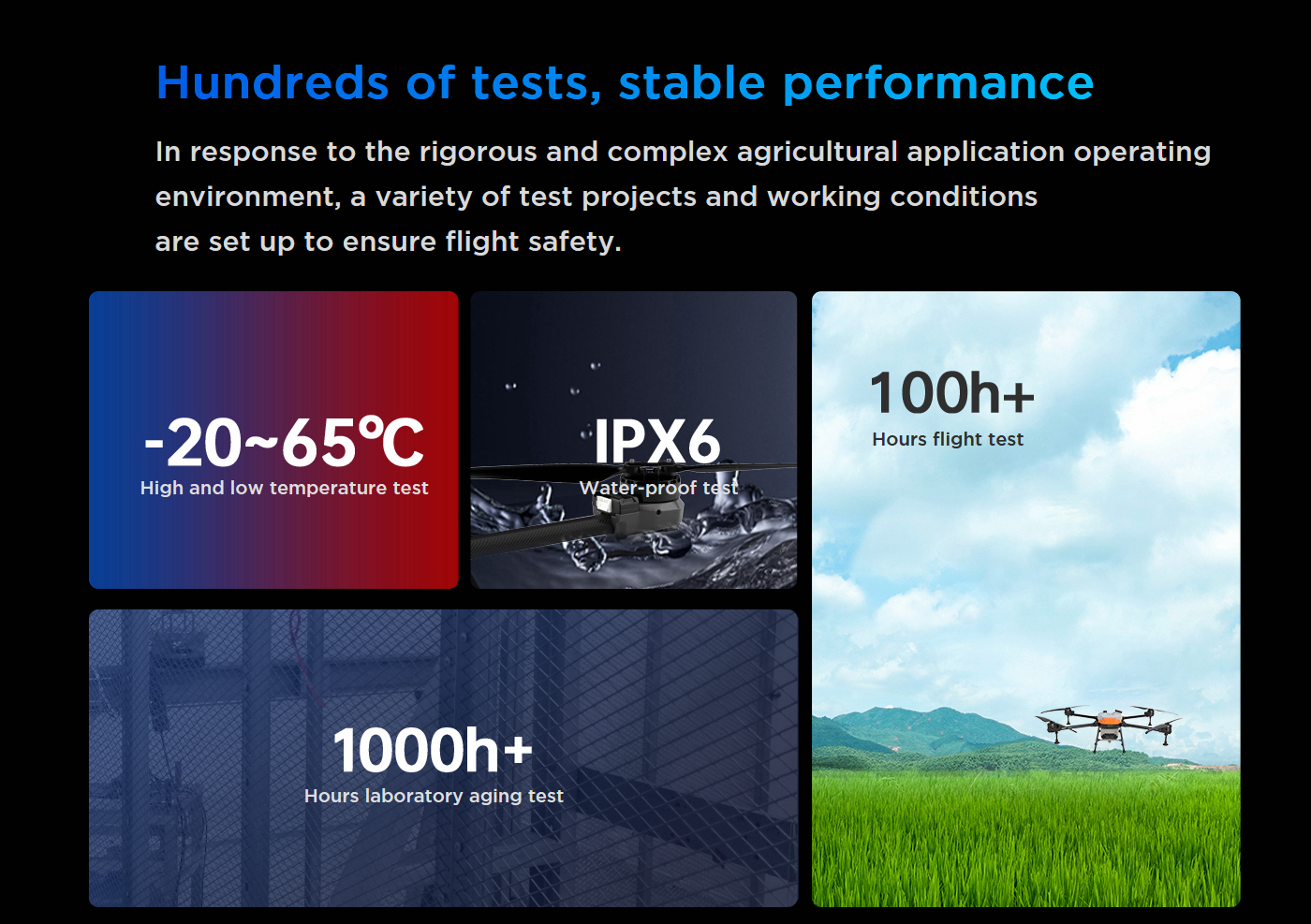 Hundreds of tests, stable performance

In response to the rigorous and complex agricultural application operating environment, a variety of test projects and working conditions are set up to ensure flight safety.

-20~65℃
High and low temperature test

IPX6
Water-proof test

100h+
Hours flight test

1000h+
Hours laboratory aging test